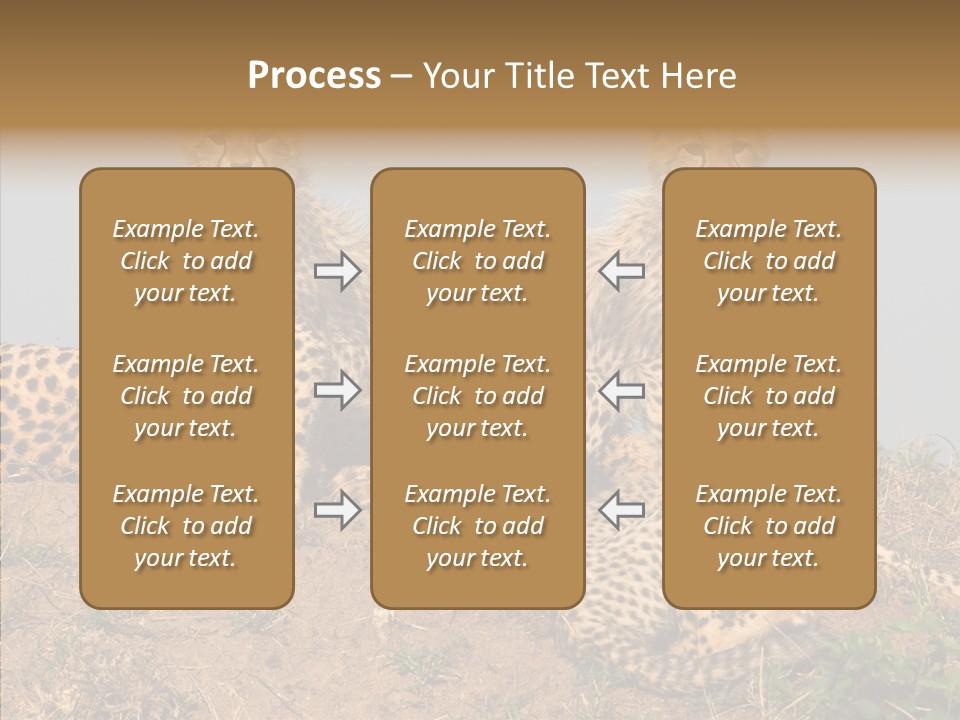 Process – Your Title Text Here

Example Text. Click to add your text.

Example Text. Click to add your text.

Example Text. Click to add your text.

Example Text. Click to add your text.

Example Text. Click to add your text.

Example Text. Click to add your text.

Example Text. Click to add your text.

Example Text. Click to add your text.

Example Text. Click to add your text.